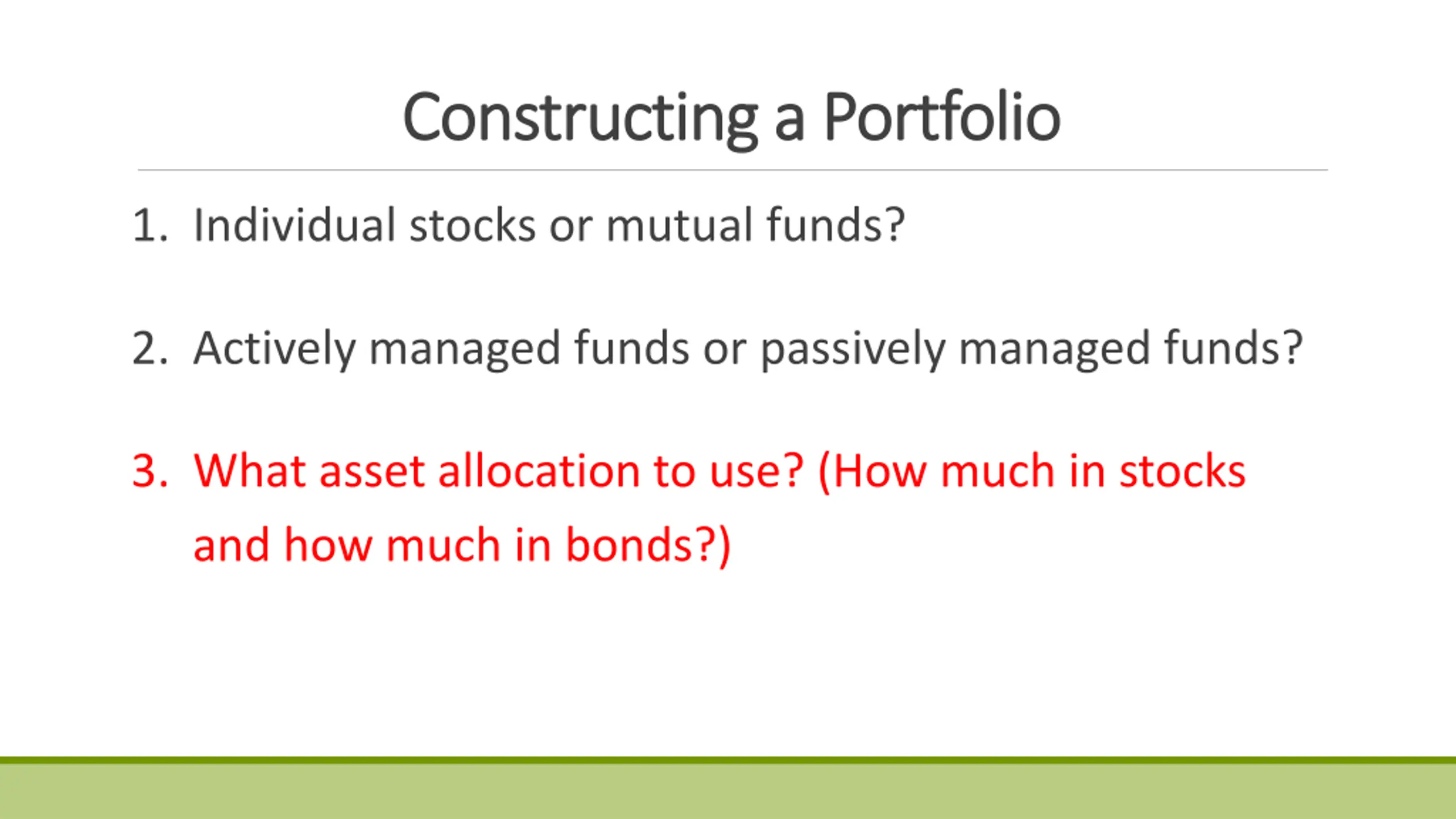 Constructing a Portfolio

1. Individual stocks or mutual funds?

2. Actively managed funds or passively managed funds?

3. What asset allocation to use? (How much in stocks and how much in bonds?)